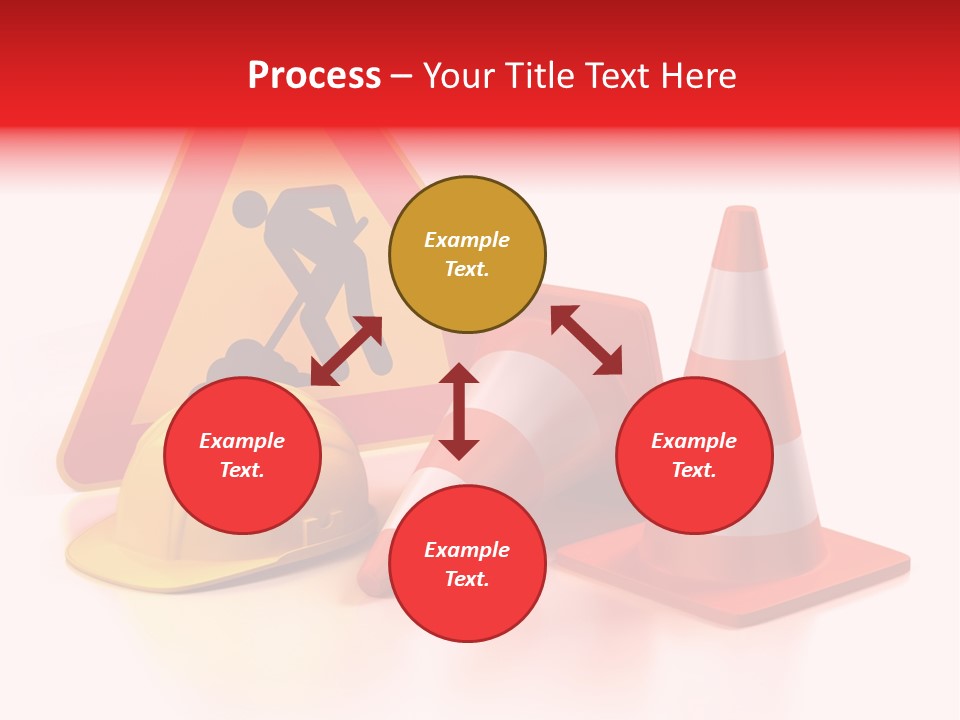 Process – Your Title Text Here

Example Text.

Example Text.

Example Text.

Example Text.